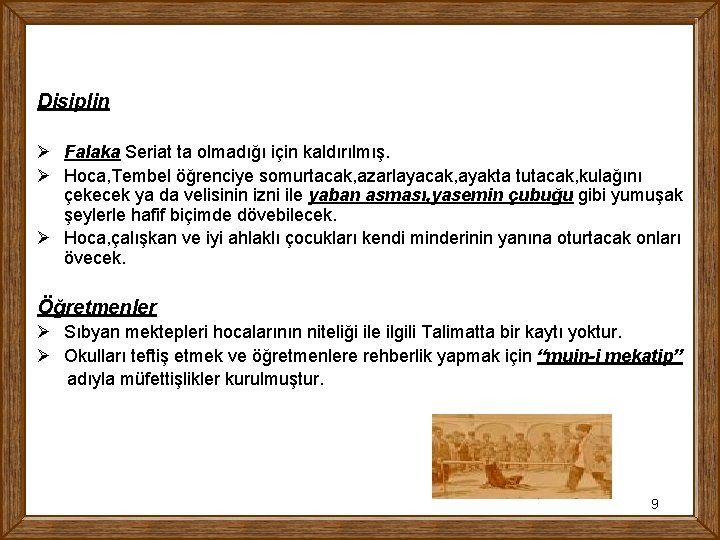 Disiplin

➢ Falaka Seriat ta olmadığı için kaldırılmış.

➢ Hoca,Tembel öğrenciye somurtacak,azarlayacak,ayakta tutacak,kulağını çekecek ya da velisinin izni ile yaban asması,yasemin çubuğu gibi yumuşak şeylerle hafif biçimde dövebilecek.

➢ Hoca,çalışkan ve iyi ahlaklı çocukları kendi minderinin yanına oturtacak onları övecek.

Öğretmenler

➢ Sıbyan mektepleri hocalarının niteliği ile ilgili Talimatta bir kaytı yoktur.

➢ Okulları teftiş etmek ve öğretmenlere rehberlik yapmak için "muin-i mekatip" adıyla müfettişlikler kurulmuştur.

9